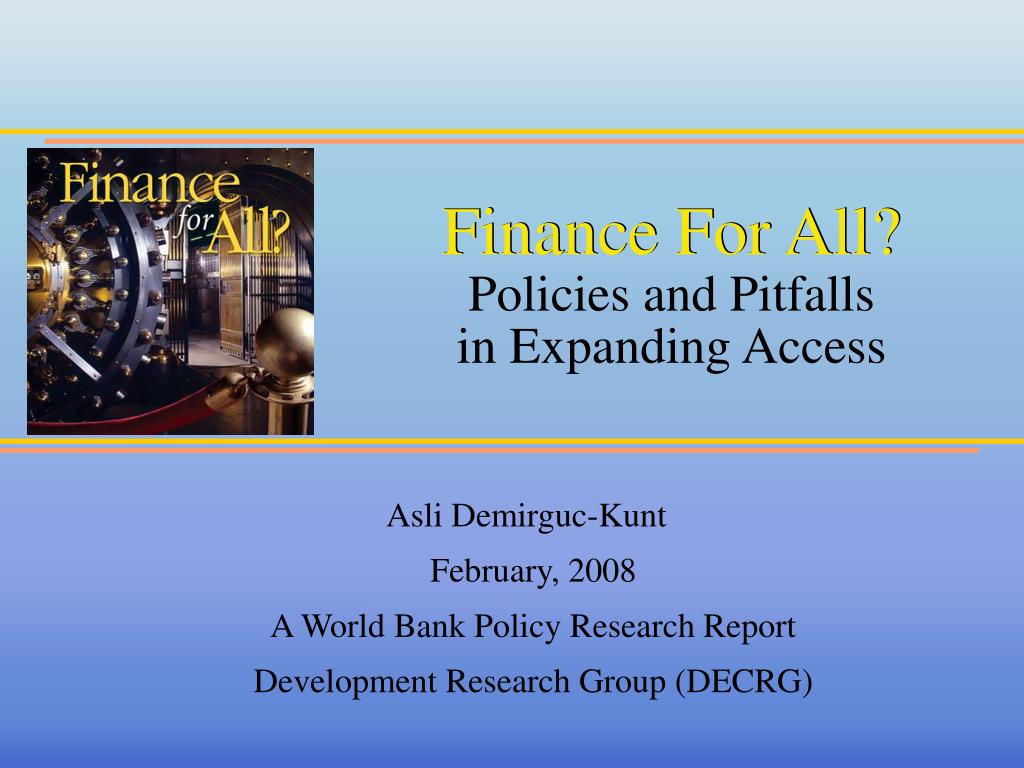 Finance for All?

Finance For All?
Policies and Pitfalls in Expanding Access

Asli Demirguc-Kunt

February, 2008

A World Bank Policy Research Report

Development Research Group (DECRG)